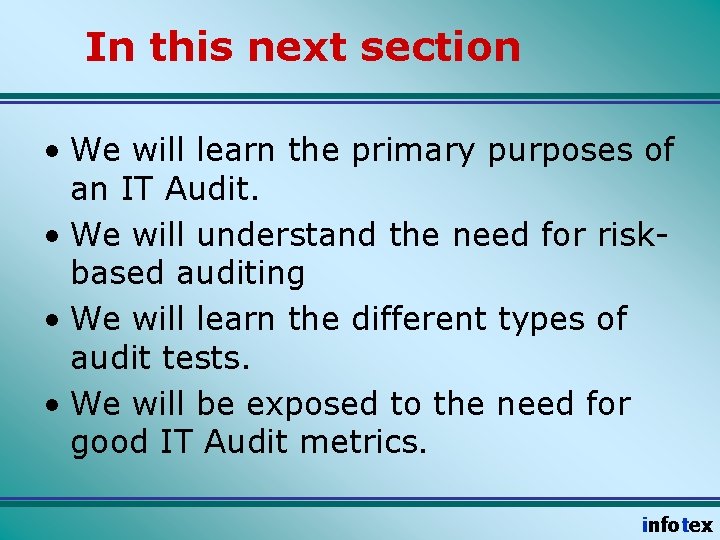 In this next section

• We will learn the primary purposes of an IT Audit.
• We will understand the need for risk-based auditing
• We will learn the different types of audit tests.
• We will be exposed to the need for good IT Audit metrics.

infotex